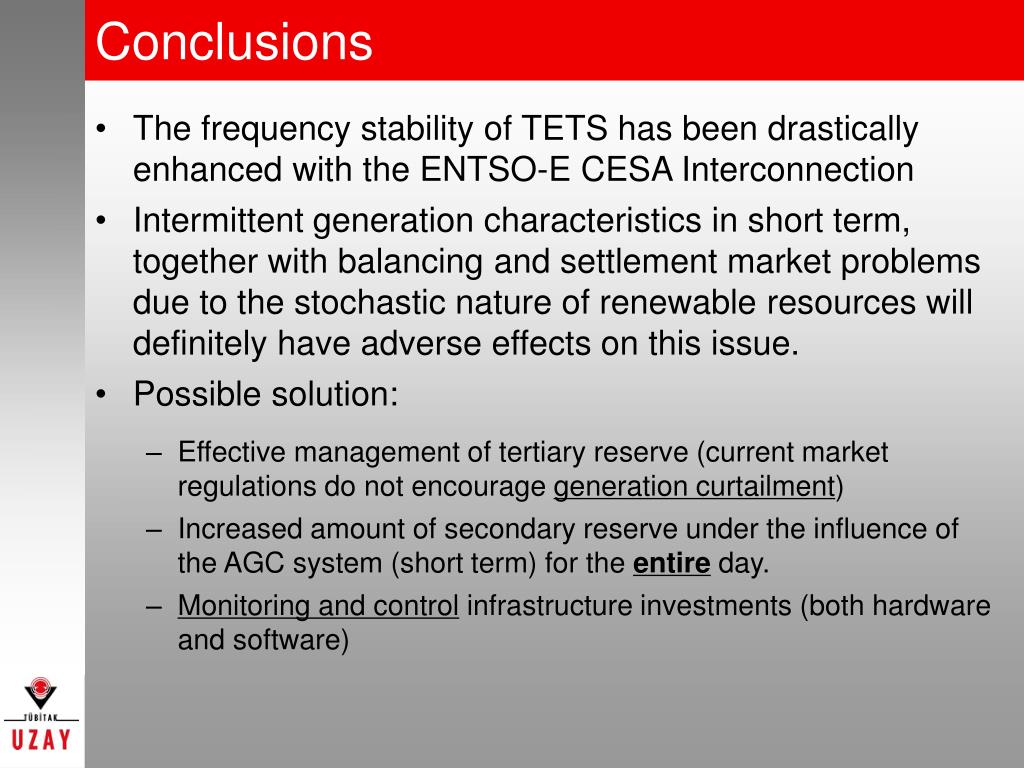 Conclusions

• The frequency stability of TETS has been drastically enhanced with the ENTSO-E CESA Interconnection

• Intermittent generation characteristics in short term, together with balancing and settlement market problems due to the stochastic nature of renewable resources will definitely have adverse effects on this issue.

• Possible solution:

– Effective management of tertiary reserve (current market regulations do not encourage generation curtailment)

– Increased amount of secondary reserve under the influence of the AGC system (short term) for the entire day.

– Monitoring and control infrastructure investments (both hardware and software)

TÜBİTAK
UZAY